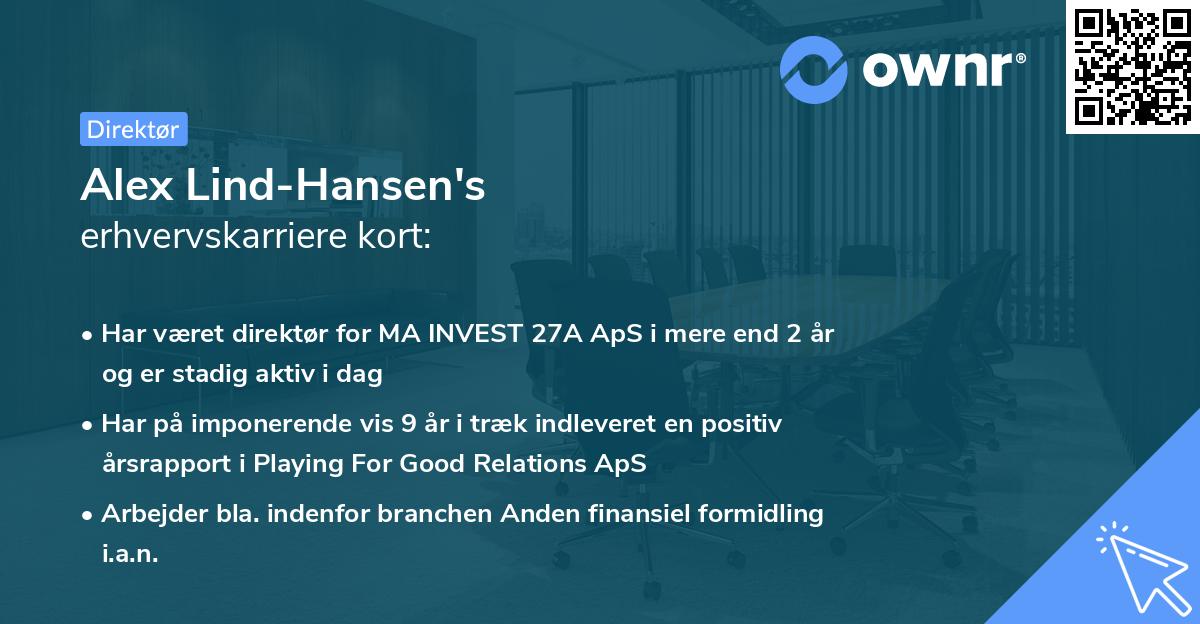 ownr®

Direktør

Alex Lind-Hansen's
erhvervskarriere kort:

• Har været direktør for MA INVEST 27A ApS i mere end 2 år og er stadig aktiv i dag
• Har på imponerende vis 9 år i træk indleveret en positiv årsrapport i Playing For Good Relations ApS
• Arbejder bla. indenfor branchen Anden finansiel formidling i.a.n.